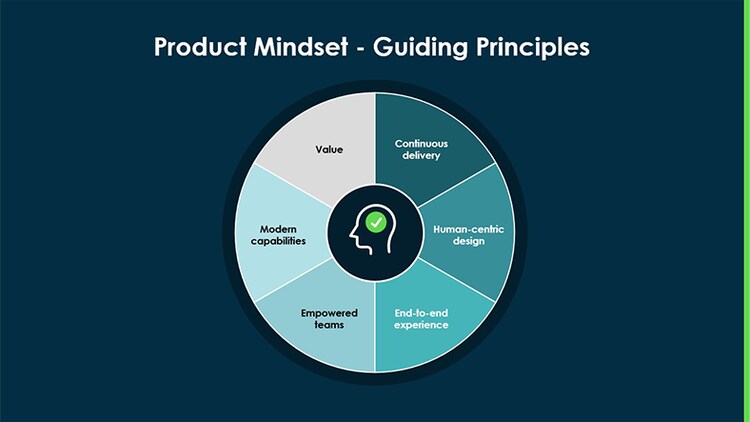 Product Mindset - Guiding Principles

Value

Continuous delivery

Human-centric design

End-to-end experience

Empowered teams

Modern capabilities